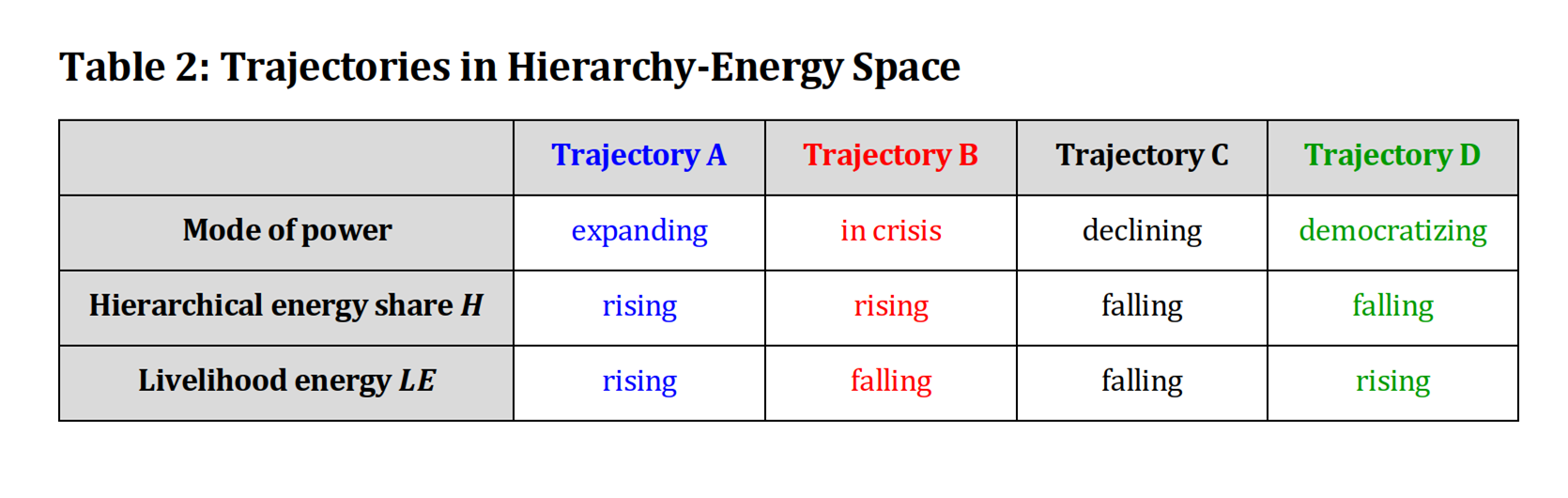 Table 2: Trajectories in Hierarchy-Energy Space

| | Trajectory A | Trajectory B | Trajectory C | Trajectory D |
|---|---|---|---|---|
| Mode of power | expanding | in crisis | declining | democratizing |
| Hierarchical energy share $H$ | rising | rising | falling | falling |
| Livelihood energy $LE$ | rising | falling | falling | rising |